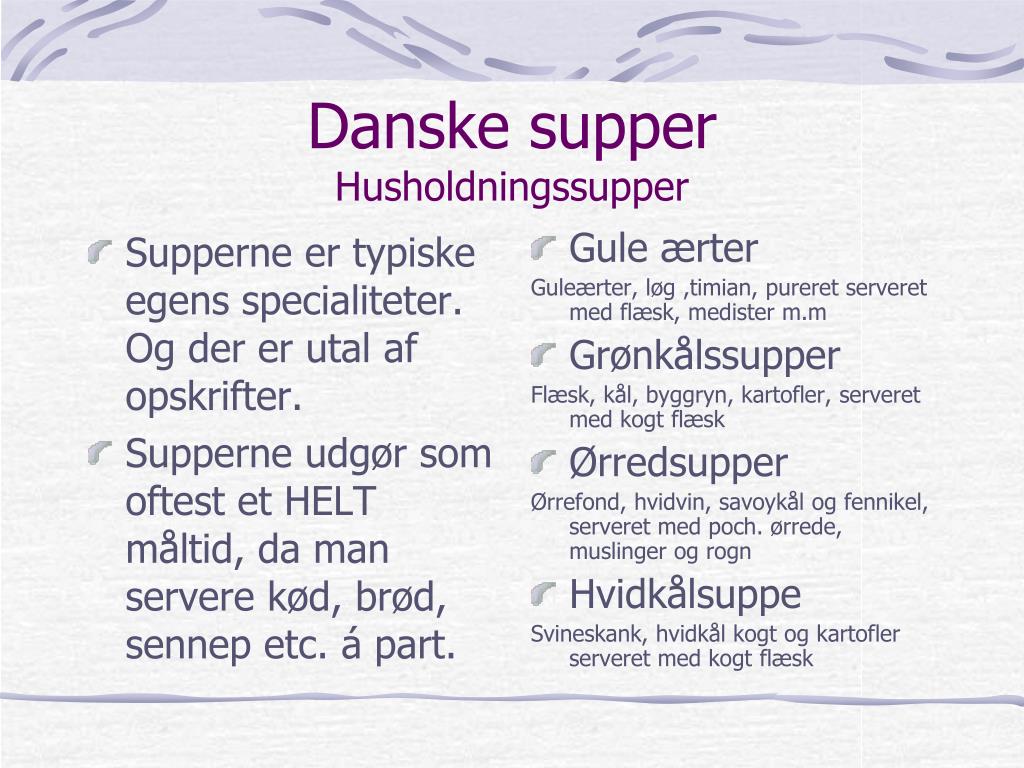 Danske supper
Husholdningssupper

Supperne er typiske egens specialiteter. Og der er utal af opskrifter.

Supperne udgør som oftest et HELT måltid, da man servere kød, brød, sennep etc. á part.

Gule ærter
Guleærter, løg ,timian, pureret serveret med flæsk, medister m.m

Grønkålssupper
Flæsk, kål, byggryn, kartofler, serveret med kogt flæsk

Ørredsupper
Ørrefond, hvidvin, savoykål og fennikel, serveret med poch. ørrede, muslinger og rogn

Hvidkålsuppe
Svineskank, hvidkål kogt og kartofler serveret med kogt flæsk